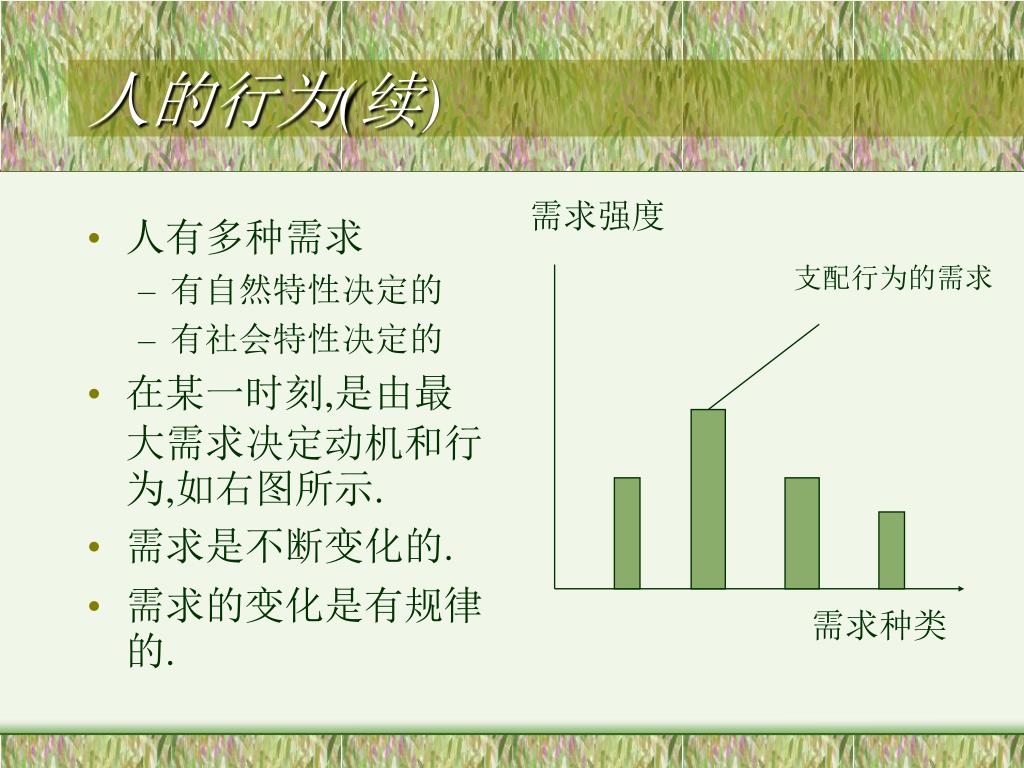 人的行为(续)

• 人有多种需求
– 有自然特性决定的
– 有社会特性决定的
• 在某一时刻,是由最大需求决定动机和行为,如右图所示.
• 需求是不断变化的.
• 需求的变化是有规律的.

需求强度

支配行为的需求

需求种类